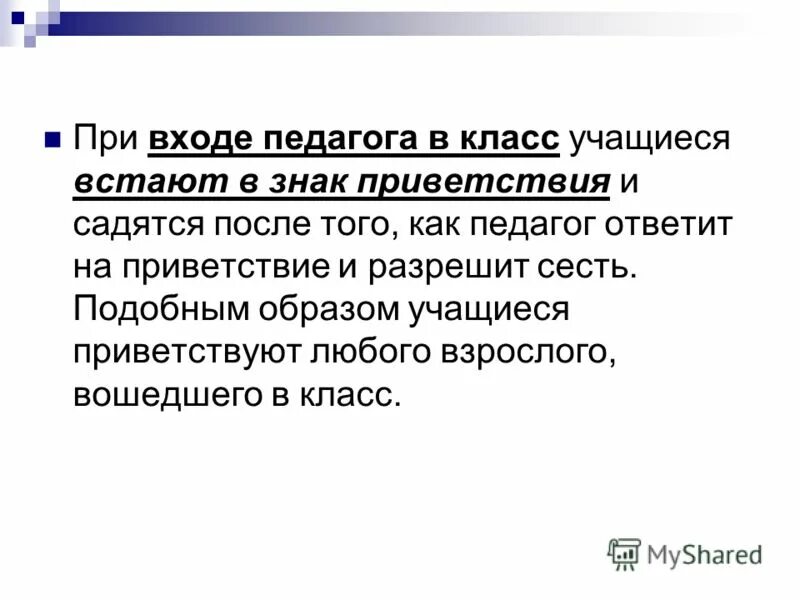 При входе педагога в класс учащиеся встают в знак приветствия и садятся после того, как педагог ответит на приветствие и разрешит сесть. Подобным образом учащиеся приветствуют любого взрослого, вошедшего в класс.

MyShared